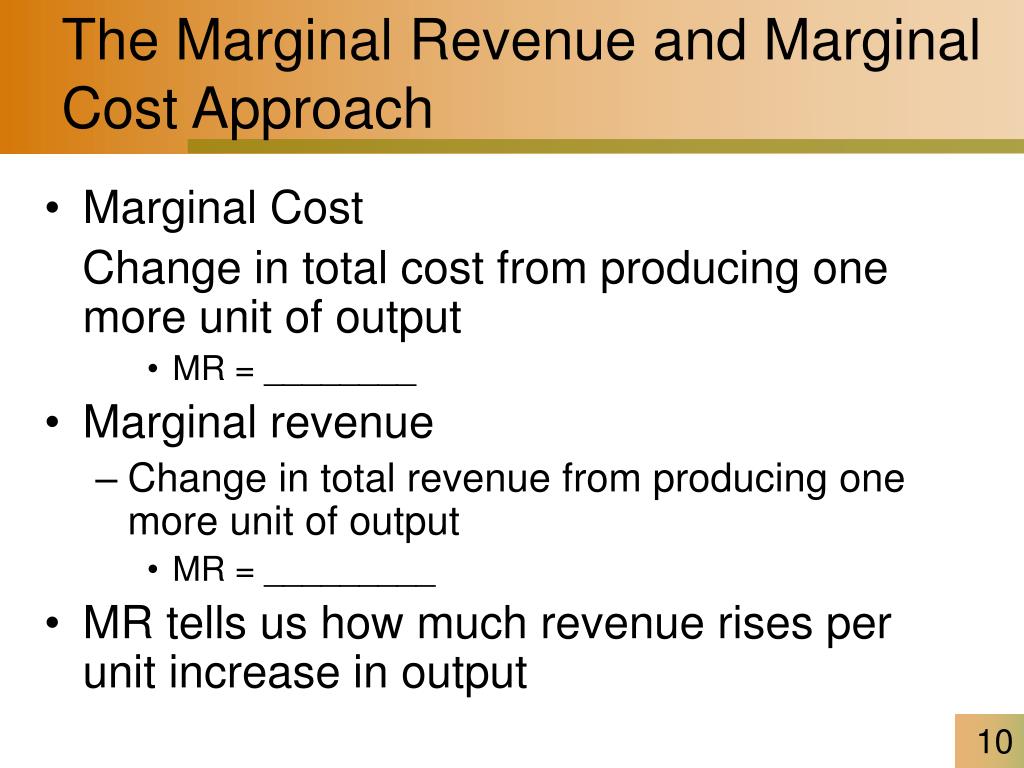 The Marginal Revenue and Marginal Cost Approach

• Marginal Cost

Change in total cost from producing one more unit of output

• MR = ________

• Marginal revenue

– Change in total revenue from producing one more unit of output

• MR = _________

• MR tells us how much revenue rises per unit increase in output

10